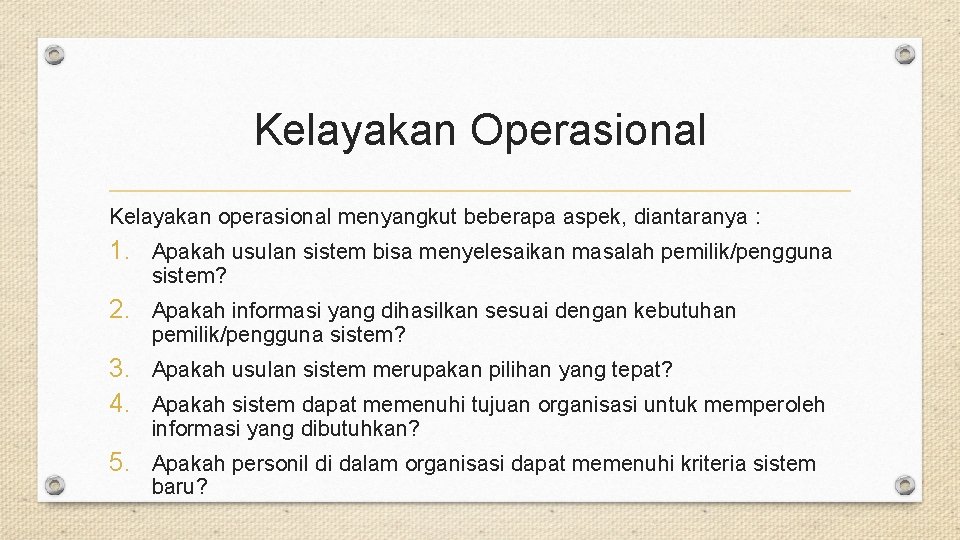 Kelayakan Operasional

Kelayakan operasional menyangkut beberapa aspek, diantaranya :

1. Apakah usulan sistem bisa menyelesaikan masalah pemilik/pengguna sistem?
2. Apakah informasi yang dihasilkan sesuai dengan kebutuhan pemilik/pengguna sistem?
3. Apakah usulan sistem merupakan pilihan yang tepat?
4. Apakah sistem dapat memenuhi tujuan organisasi untuk memperoleh informasi yang dibutuhkan?
5. Apakah personil di dalam organisasi dapat memenuhi kriteria sistem baru?